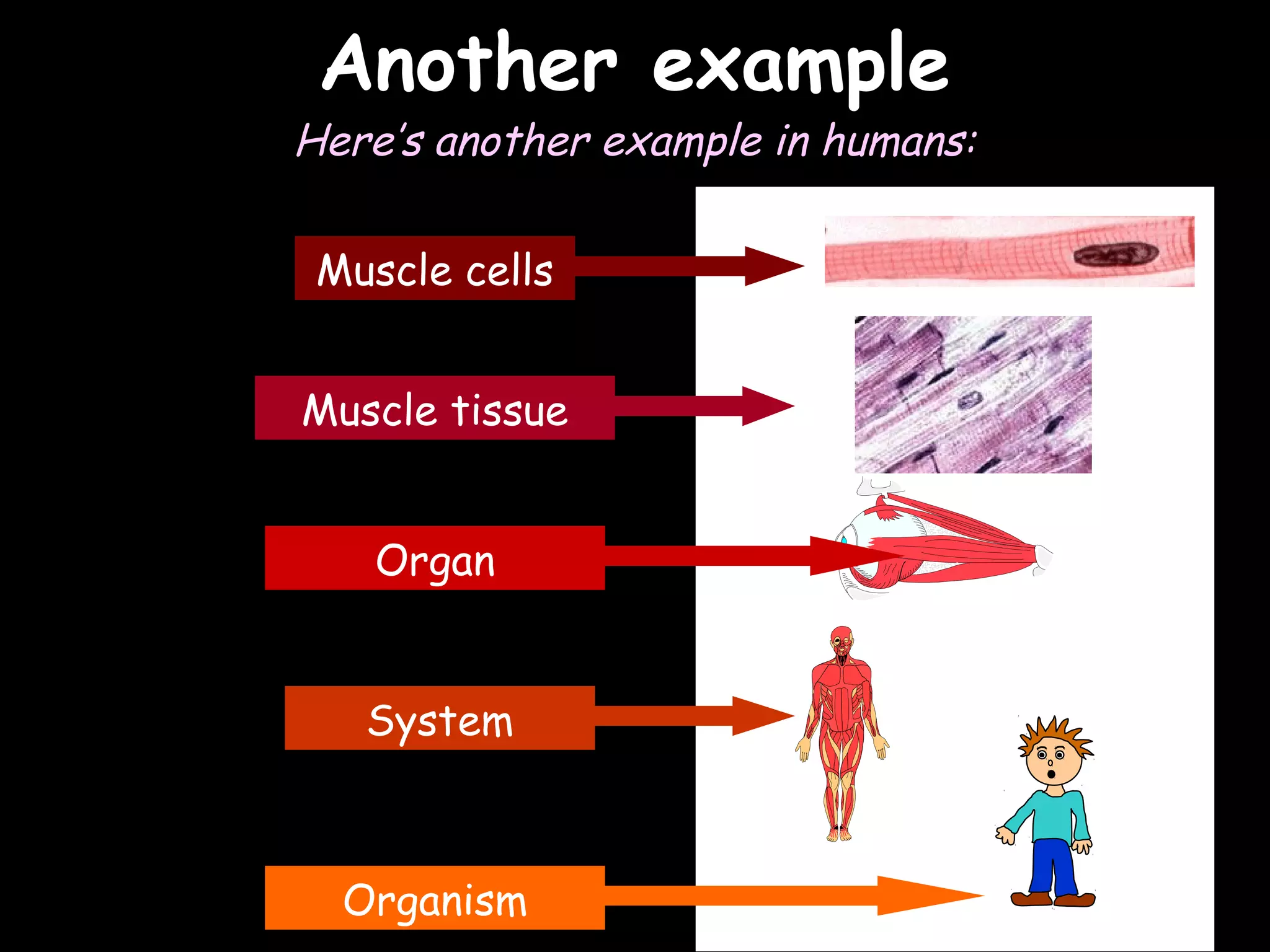 Another example

Here's another example in humans:

Muscle cells

Muscle tissue

Organ

System

Organism